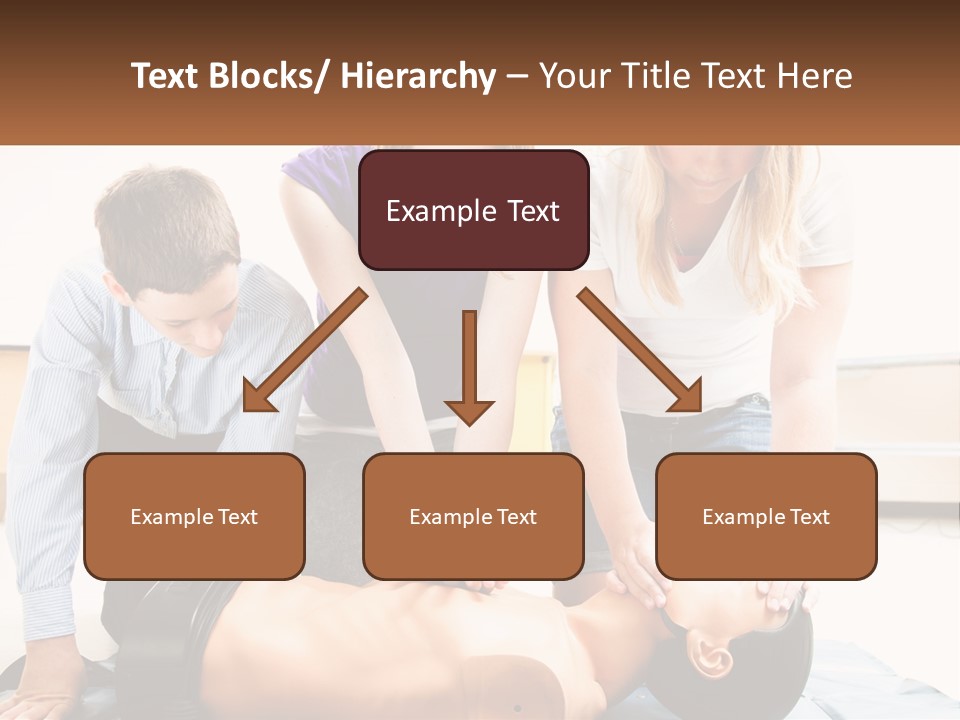 Text Blocks/ Hierarchy – Your Title Text Here

Example Text

Example Text

Example Text

Example Text